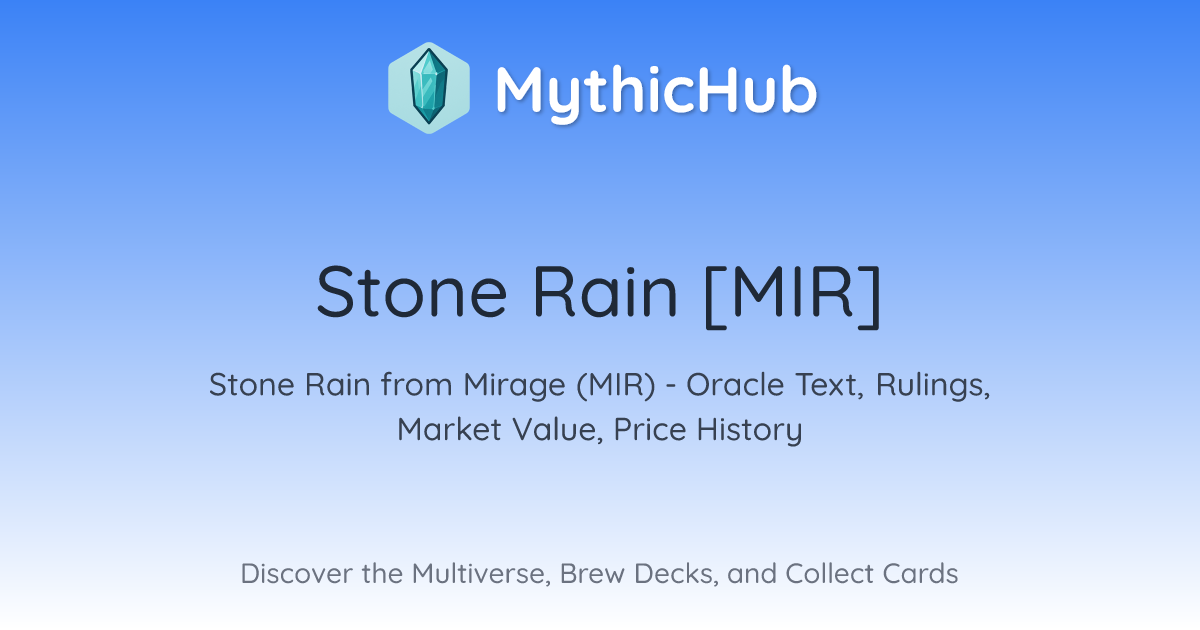 MythicHub

Stone Rain [MIR]

Stone Rain from Mirage (MIR) - Oracle Text, Rulings, Market Value, Price History

Discover the Multiverse, Brew Decks, and Collect Cards